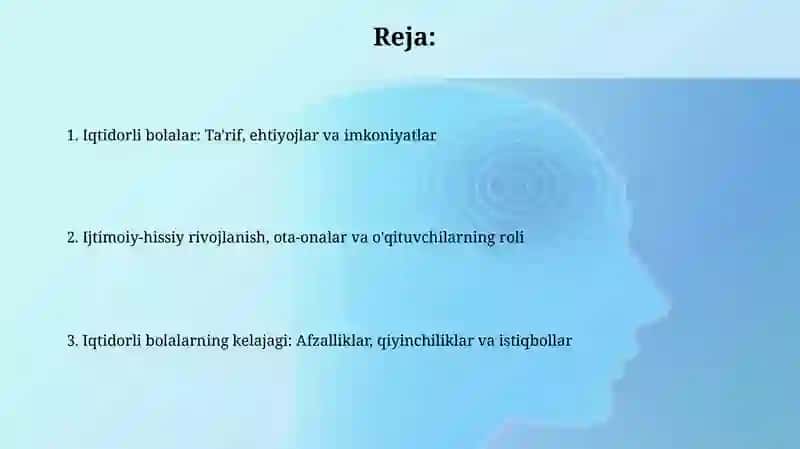 Reja:

1. Iqtidorli bolalar: Ta'rif, ehtiyojlar va imkoniyatlar

2. Ijtimoiy-hissiy rivojlanish, ota-onalar va o'qituvchilarning roli

3. Iqtidorli bolalarning kelajagi: Afzalliklar, qiyinchiliklar va istiqbollar